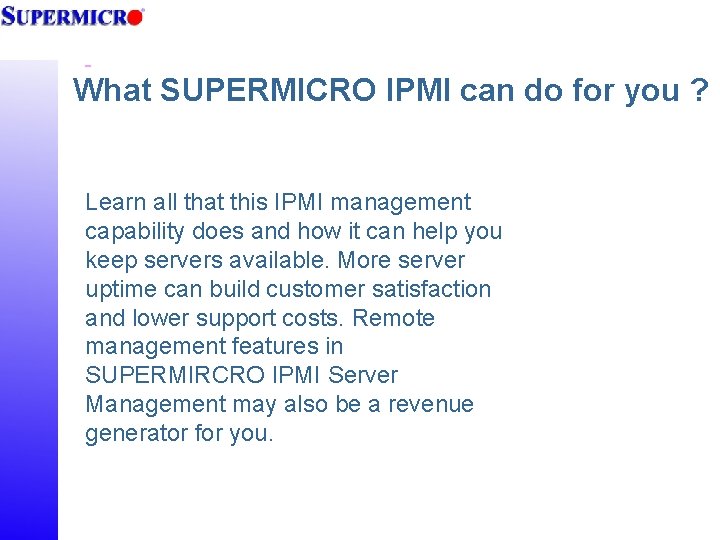 SUPERMICRO

What SUPERMICRO IPMI can do for you ?

Learn all that this IPMI management capability does and how it can help you keep servers available. More server uptime can build customer satisfaction and lower support costs. Remote management features in SUPERMIRCRO IPMI Server Management may also be a revenue generator for you.